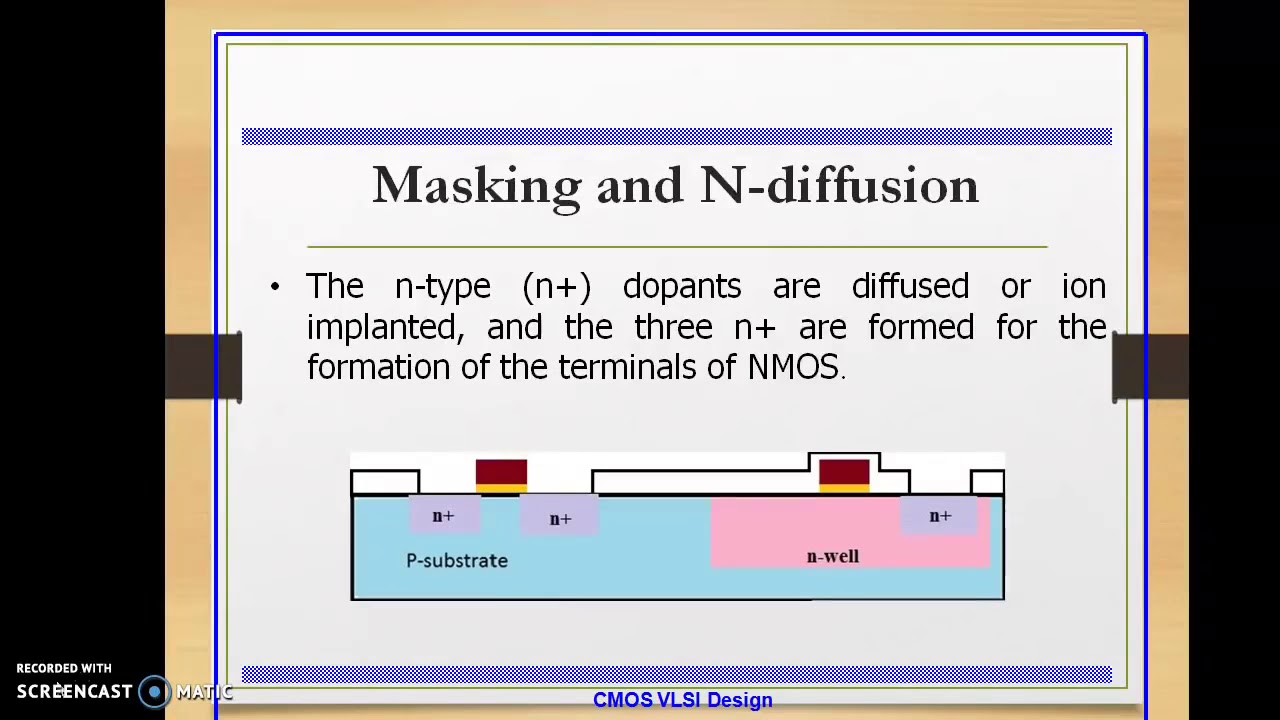 Masking and N-diffusion

• The n-type (n+) dopants are diffused or ion implanted, and the three n+ are formed for the formation of the terminals of NMOS.

n+
n+
n+
P-substrate
n-well

CMOS VLSI Design

RECORDED WITH
SCREENCAST MATIC